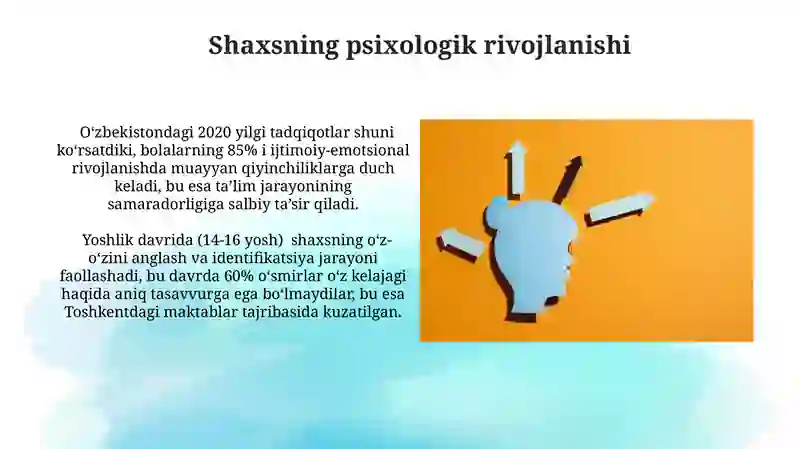 Shaxsning psixologik rivojlanishi

O‘zbekistondagi 2020 yilgi tadqiqotlar shuni ko‘rsatdiki, bolalarning 85% i ijtimoiy-emotsional rivojlanishda muayyan qiyinchiliklarga duch keladi, bu esa ta’lim jarayonining samaradorligiga salbiy ta’sir qiladi.

Yoshlik davrida (14-16 yosh) shaxsning o‘z-o‘zini anglash va identifikatsiya jarayoni faollashadi, bu davrda 60% o‘smirlar o‘z kelajagi haqida aniq tasavvurga ega bo‘lmaydilar, bu esa Toshkentdagi maktablar tajribasida kuzatilgan.